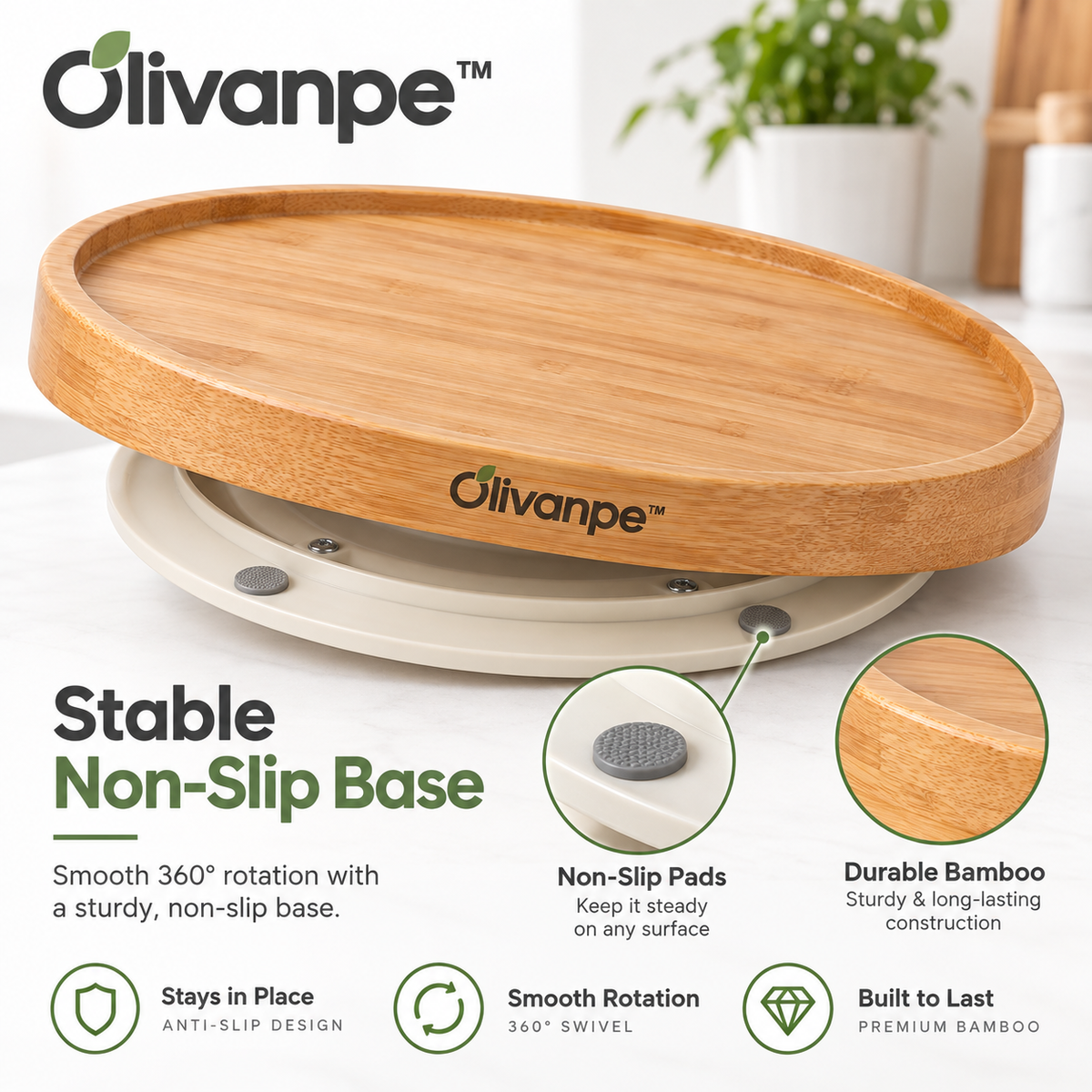 Olivanpe™

Olivanpe™

Stable
Non-Slip Base

Smooth 360° rotation with a sturdy, non-slip base.

Non-Slip Pads
Keep it steady on any surface

Durable Bamboo
Sturdy & long-lasting construction

Stays in Place
ANTI-SLIP DESIGN

Smooth Rotation
360° SWIVEL

Built to Last
PREMIUM BAMBOO